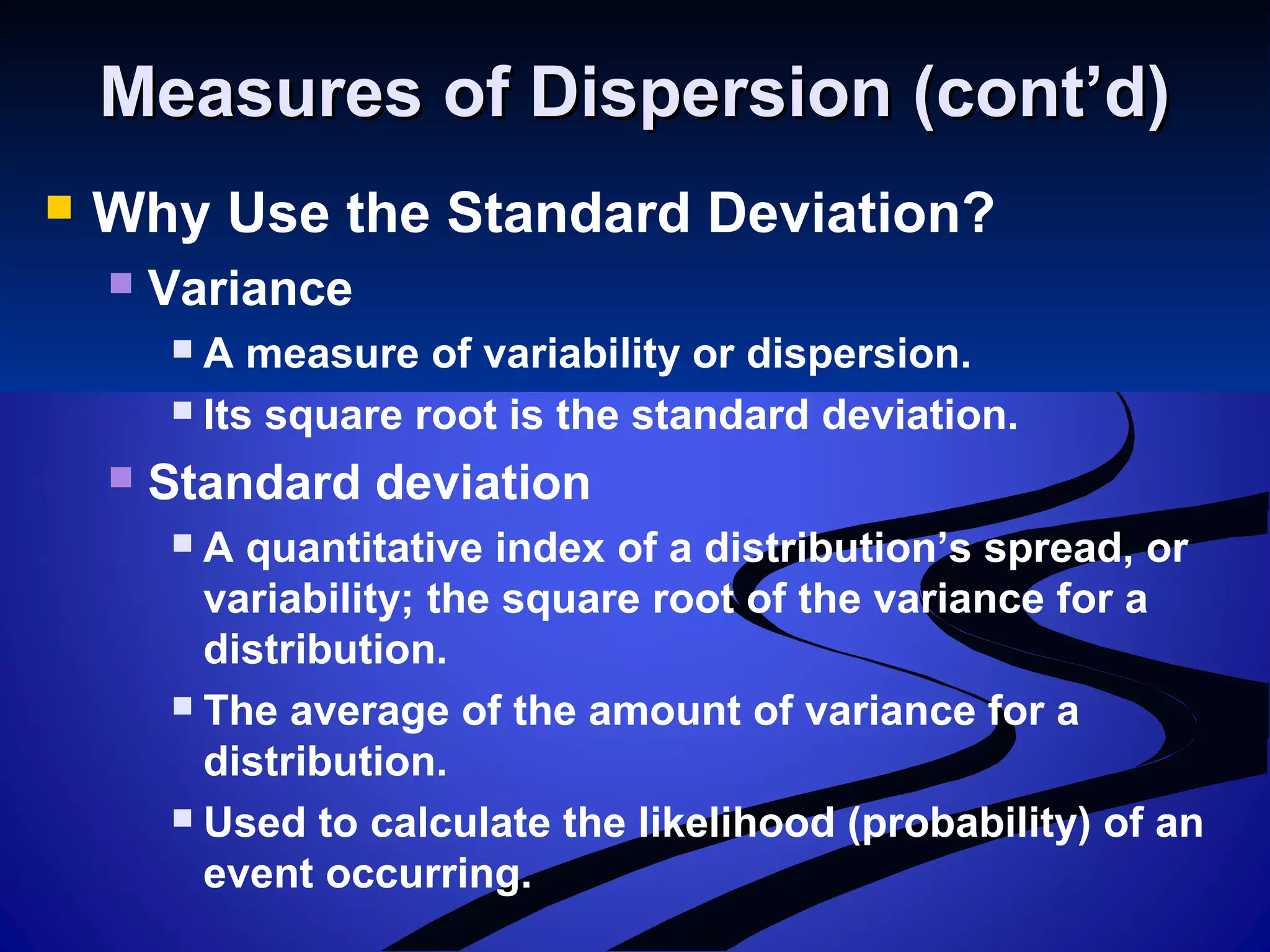 Measures of Dispersion (cont’d)

Why Use the Standard Deviation?

Variance

A measure of variability or dispersion.

Its square root is the standard deviation.

Standard deviation

A quantitative index of a distribution’s spread, or variability; the square root of the variance for a distribution.

The average of the amount of variance for a distribution.

Used to calculate the likelihood (probability) of an event occurring.